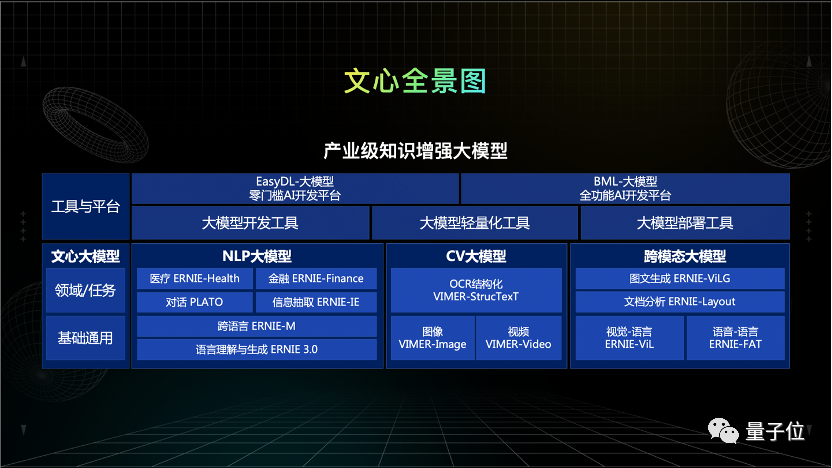 文心全景图

产业级知识增强大模型

工具与平台

EasyDL-大模型
零门槛AI开发平台

BML-大模型
全功能AI开发平台

大模型开发工具

大模型轻量化工具

大模型部署工具

文心大模型

领域/任务

基础通用

NLP大模型

医疗 ERNIE-Health

金融 ERNIE-Finance

对话 PLATO

信息抽取 ERNIE-IE

跨语言 ERNIE-M

语言理解与生成 ERNIE 3.0

CV大模型

OCR结构化
VIMER-StrucTexT

图像
VIMER-Image

视频
VIMER-Video

跨模态大模型

图文生成 ERNIE-ViLG

文档分析 ERNIE-Layout

视觉-语言
ERNIE-ViL

语音-语言
ERNIE-FAT

量子位